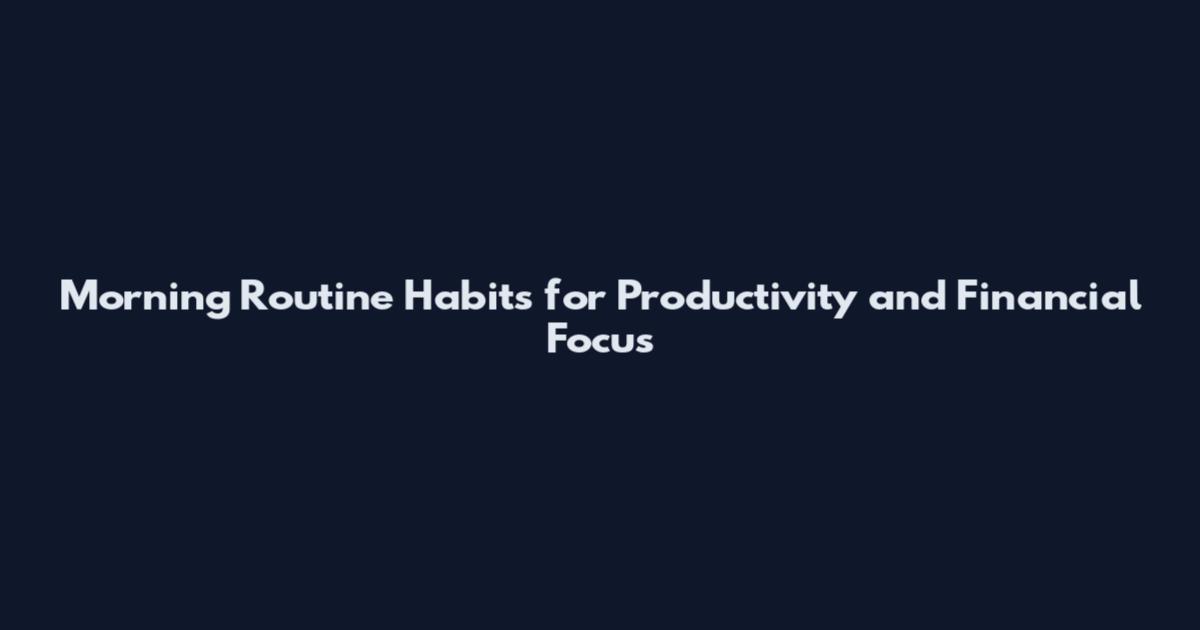 Morning Routine Habits for Productivity and Financial Focus